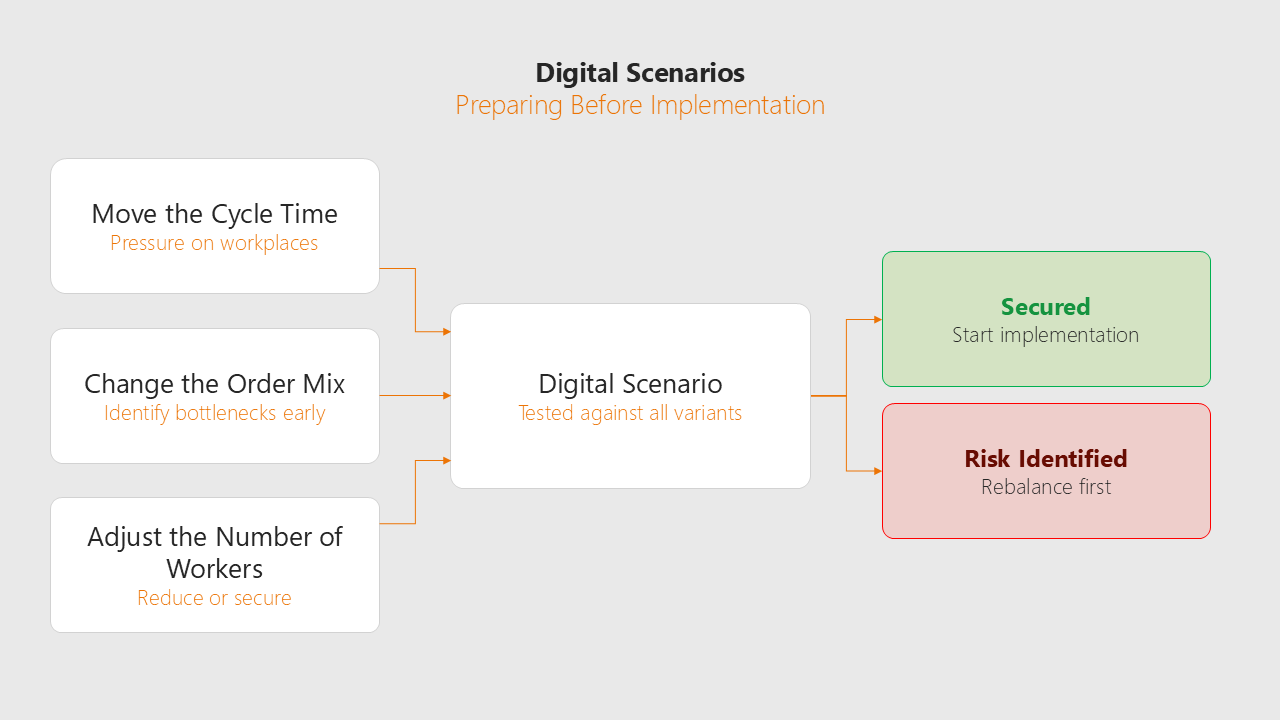 Digital Scenarios
Preparing Before Implementation

Move the Cycle Time
Pressure on workplaces

Change the Order Mix
Identify bottlenecks early

Adjust the Number of Workers
Reduce or secure

Digital Scenario
Tested against all variants

Secured
Start implementation

Risk Identified
Rebalance first